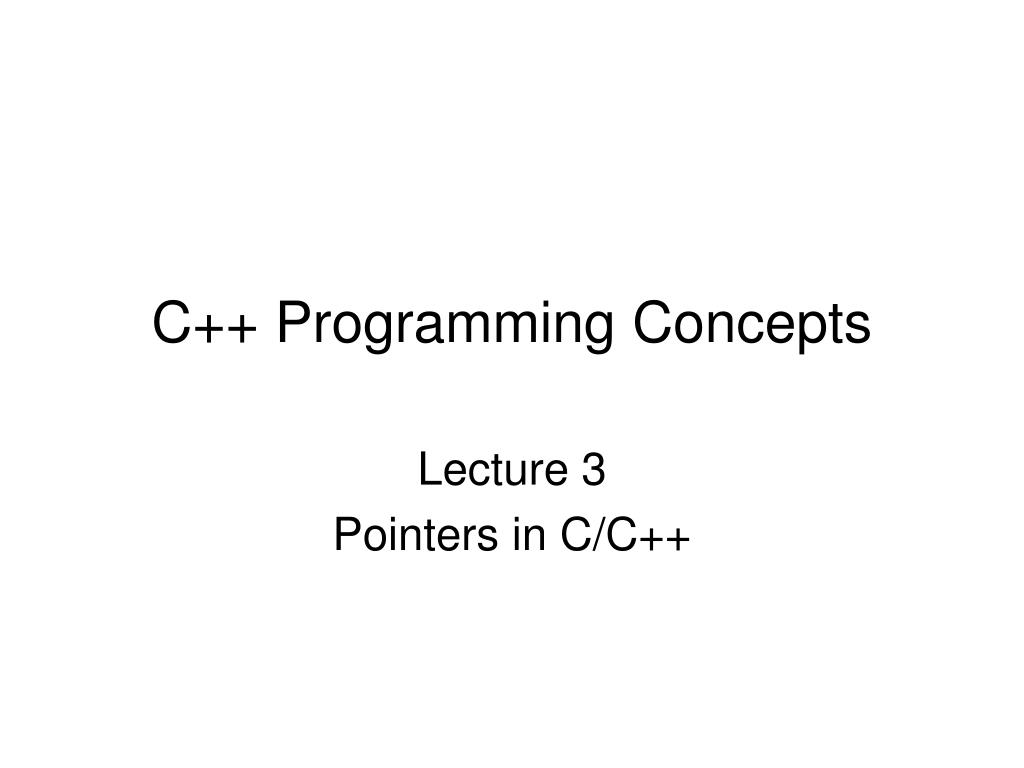 C++ Programming Concepts

Lecture 3
Pointers in C/C++